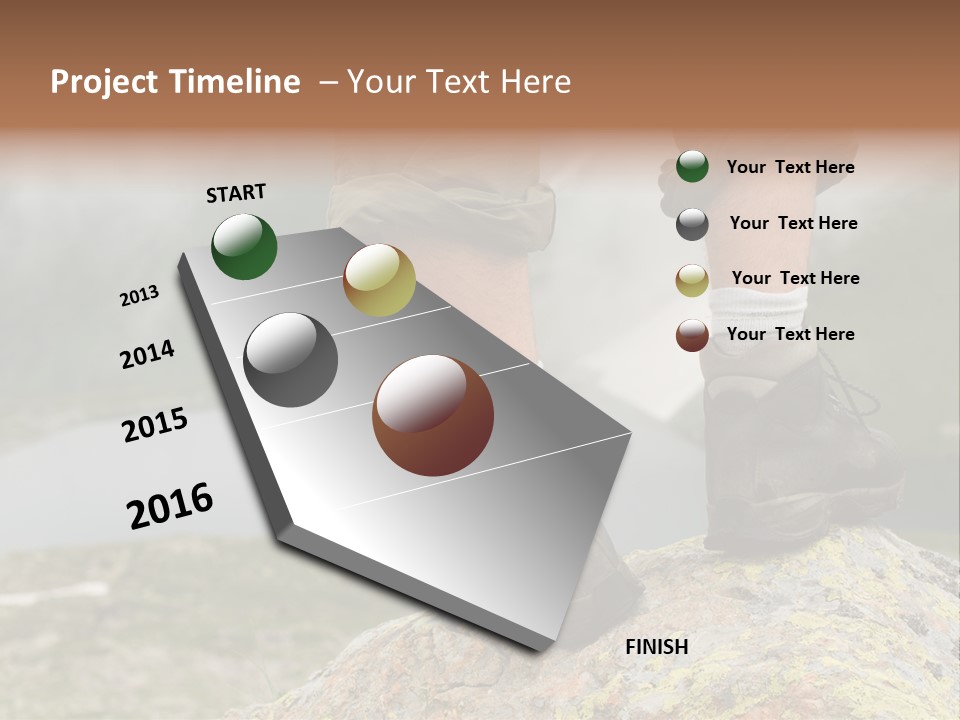 Project Timeline – Your Text Here

START

2013

2014

2015

2016

FINISH

Your Text Here

Your Text Here

Your Text Here

Your Text Here